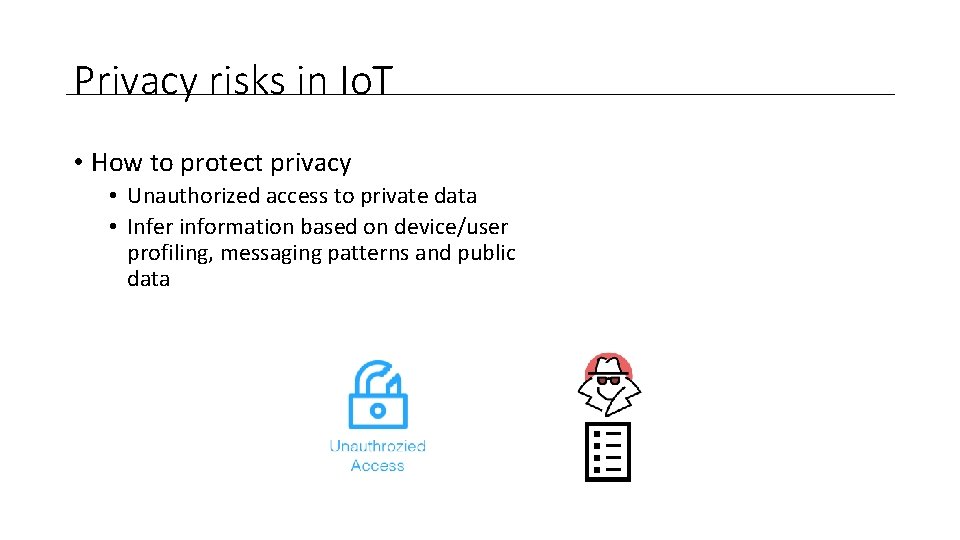 Privacy risks in IoT

• How to protect privacy
  • Unauthorized access to private data
  • Infer information based on device/user profiling, messaging patterns and public data

Unauthrozied Access